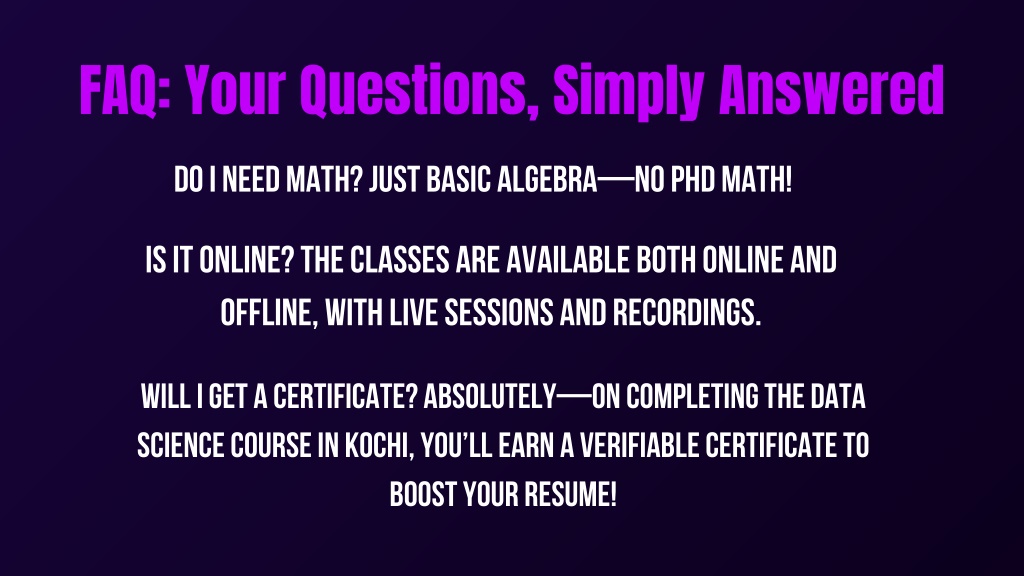 FAQ: Your Questions, Simply Answered

DO I NEED MATH? JUST BASIC ALGEBRA—NO PHD MATH!

IS IT ONLINE? THE CLASSES ARE AVAILABLE BOTH ONLINE AND OFFLINE, WITH LIVE SESSIONS AND RECORDINGS.

WILL I GET A CERTIFICATE? ABSOLUTELY—ON COMPLETING THE DATA SCIENCE COURSE IN KOCHI, YOU'LL EARN A VERIFIABLE CERTIFICATE TO BOOST YOUR RESUME!